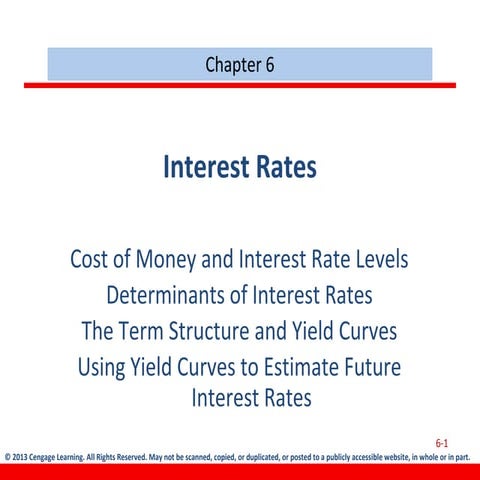 Chapter 6

Interest Rates

Cost of Money and Interest Rate Levels
Determinants of Interest Rates
The Term Structure and Yield Curves
Using Yield Curves to Estimate Future Interest Rates

6-1

© 2013 Cengage Learning. All Rights Reserved. May not be scanned, copied, or duplicated, or posted to a publicly accessible website, in whole or in part.